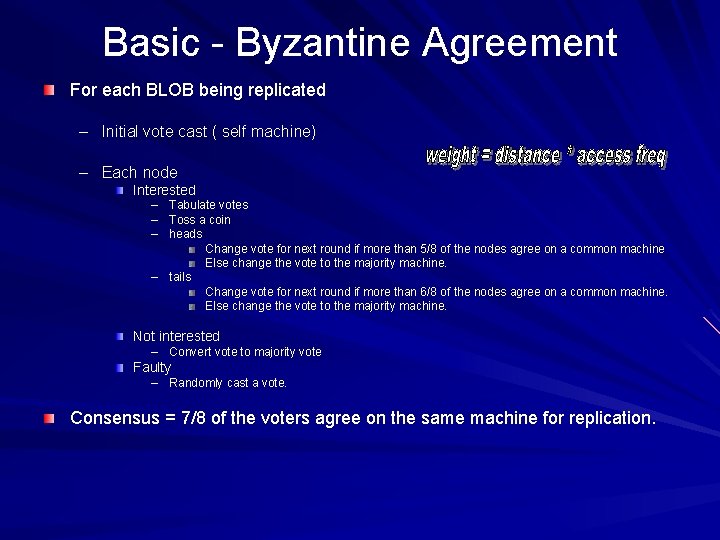 Basic - Byzantine Agreement

For each BLOB being replicated

– Initial vote cast ( self machine)

weight = distance * access freq

– Each node

Interested

– Tabulate votes

– Toss a coin

– heads

Change vote for next round if more than 5/8 of the nodes agree on a common machine

Else change the vote to the majority machine.

– tails

Change vote for next round if more than 6/8 of the nodes agree on a common machine.

Else change the vote to the majority machine.

Not interested

– Convert vote to majority vote

Faulty

– Randomly cast a vote.

Consensus = 7/8 of the voters agree on the same machine for replication.